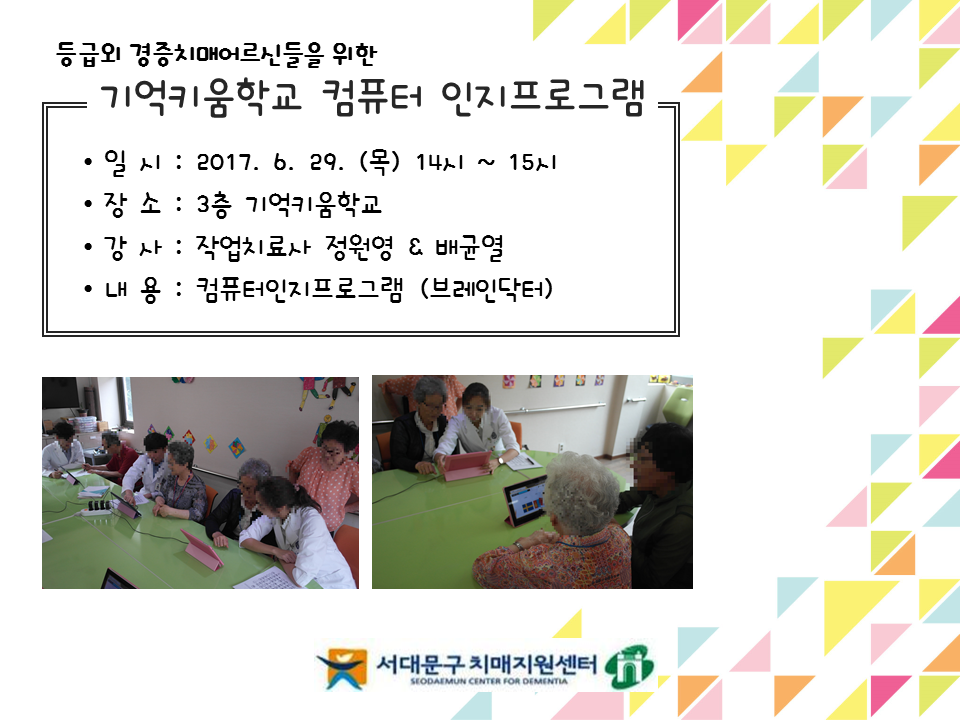 등급외 경증치매어르신들을 위한

기억키움학교 컴퓨터 인지프로그램

• 일 시 : 2017. 6. 29. (목) 14시 ~ 15시
• 장 소 : 3층 기억키움학교
• 강 사 : 작업치료사 정원영 & 배균열
• 내 용 : 컴퓨터인지프로그램 (브레인닥터)

서대문구 치매지원센터
SEODAEMUN CENTER FOR DEMENTIA